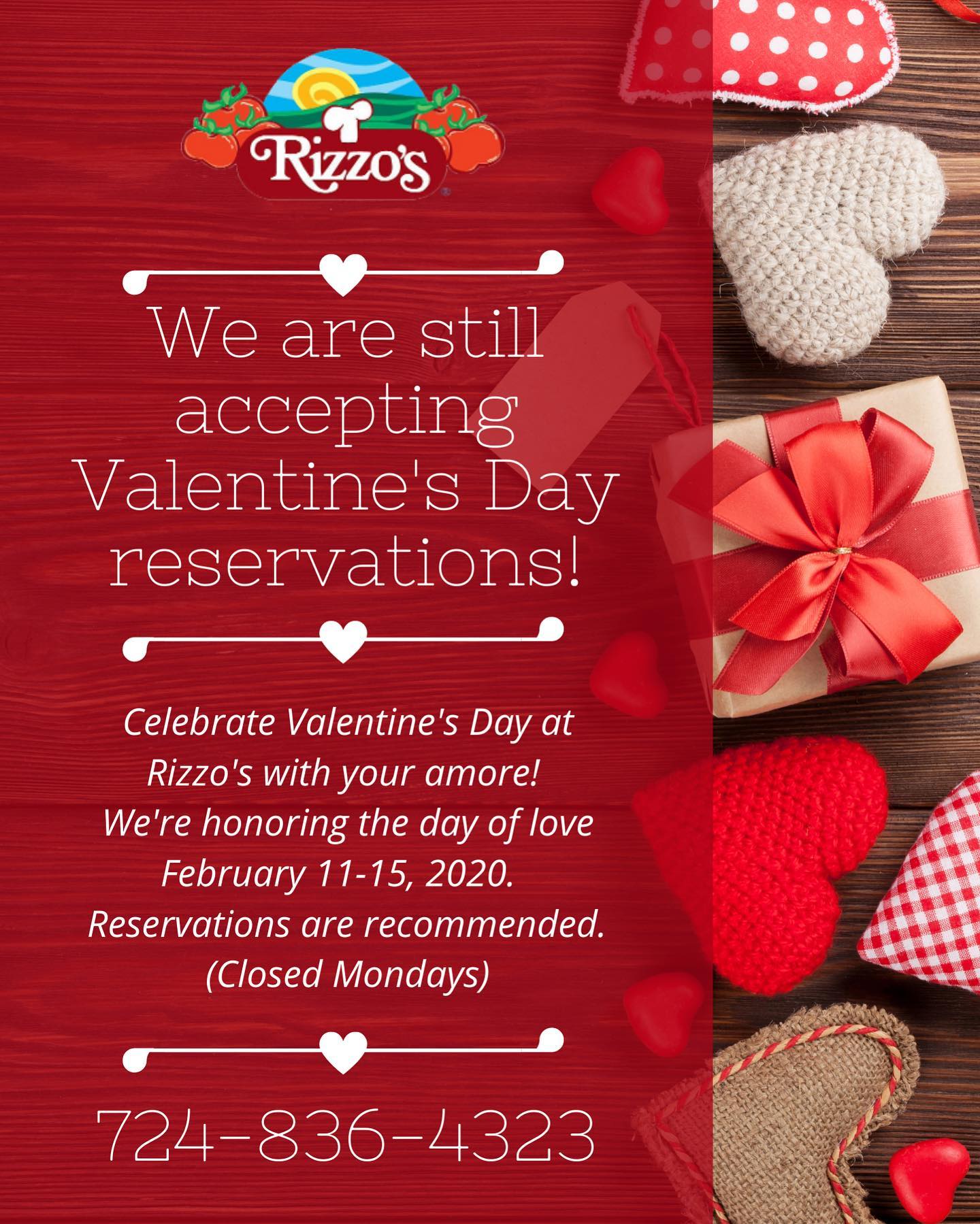 Rizzo's

We are still accepting Valentine's Day reservations!

Celebrate Valentine's Day at Rizzo's with your amore!
We're honoring the day of love February 11-15, 2020.
Reservations are recommended.
(Closed Mondays)

724-836-4323